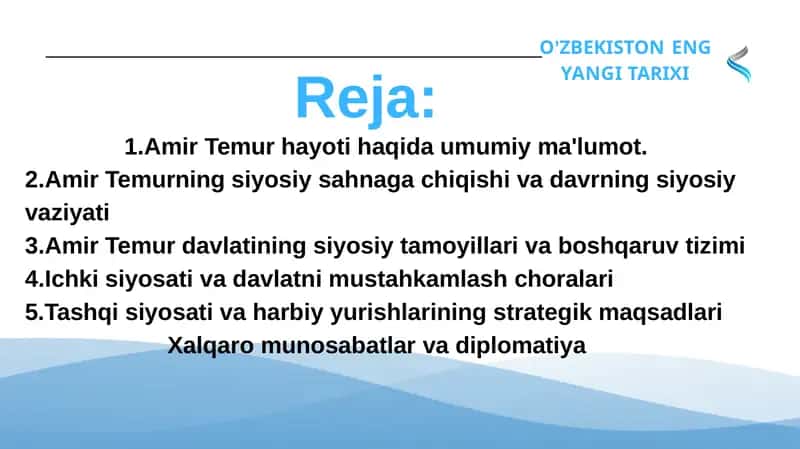 O'ZBEKISTON ENG YANGI TARIXI

Reja:

1.Amir Temur hayoti haqida umumiy ma'lumot.
2.Amir Temurning siyosiy sahnaga chiqishi va davrning siyosiy vaziyati
3.Amir Temur davlatining siyosiy tamoyillari va boshqaruv tizimi
4.Ichki siyosati va davlatni mustahkamlash choralari
5.Tashqi siyosati va harbiy yurishlarining strategik maqsadlari Xalqaro munosabatlar va diplomatiya